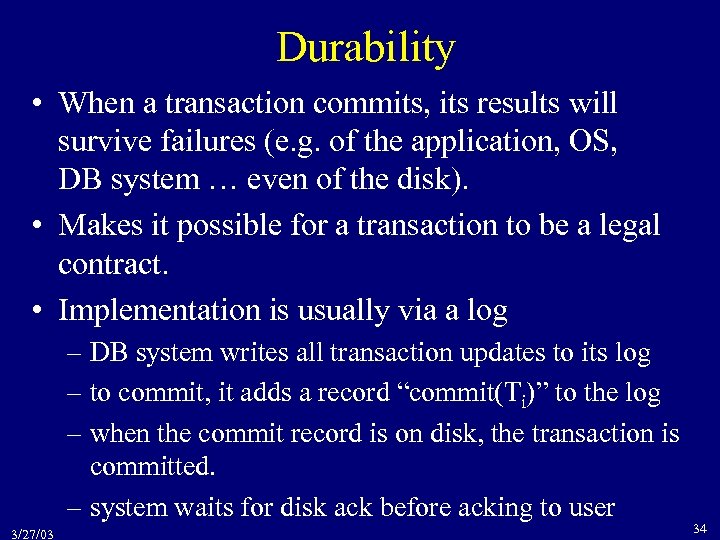 Durability

• When a transaction commits, its results will survive failures (e.g. of the application, OS, DB system … even of the disk).

• Makes it possible for a transaction to be a legal contract.

• Implementation is usually via a log

– DB system writes all transaction updates to its log

– to commit, it adds a record “commit($T_i$)” to the log

– when the commit record is on disk, the transaction is committed.

– system waits for disk ack before acking to user

3/27/03

34